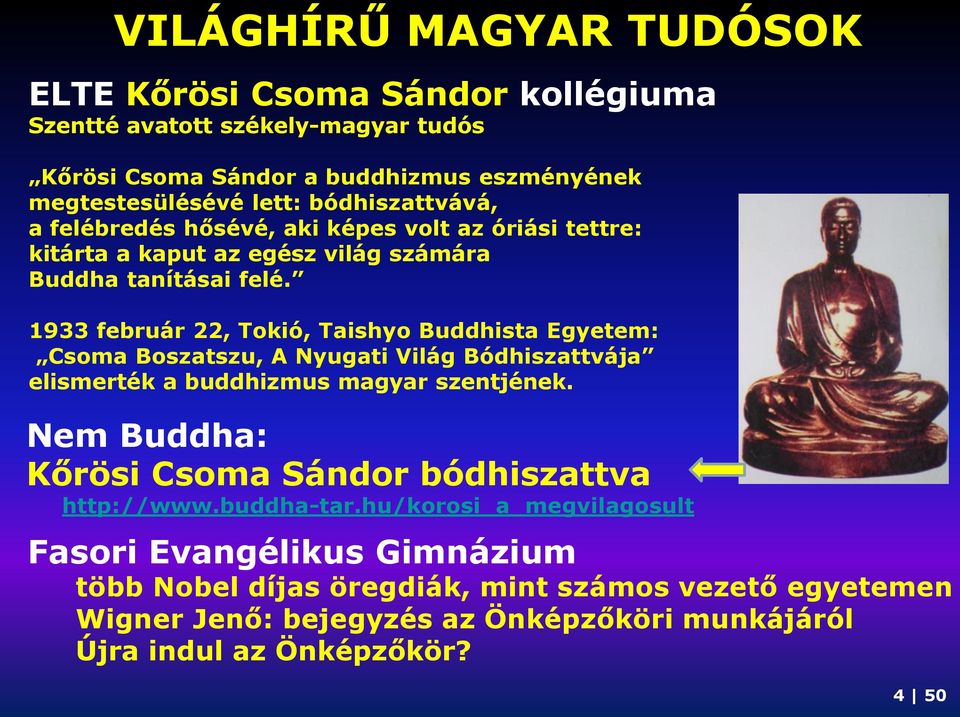 VILÁGHÍRŰ MAGYAR TUDÓSOK

ELTE Kőrösi Csoma Sándor kollégiuma
Szentté avatott székely-magyar tudós

„Kőrösi Csoma Sándor a buddhizmus eszményének megtestesülésévé lett: bódhiszattvává, a felébredés hősévé, aki képes volt az óriási tettre: kitárta a kaput az egész világ számára Buddha tanításai felé.”

1933 február 22, Tokió, Taishyo Buddhista Egyetem: „Csoma Boszatszu, A Nyugati Világ Bódhiszattvája” elismerték a buddhizmus magyar szentjének.

Nem Buddha:
Kőrösi Csoma Sándor bódhiszattva
http://www.buddha-tar.hu/korosi_a_megvilagosult

Fasori Evangélikus Gimnázium
több Nobel díjas öregdiák, mint számos vezető egyetemen
Wigner Jenő: bejegyzés az Önképzőköri munkájáról
Újra indul az Önképzőkör?

4 | 50